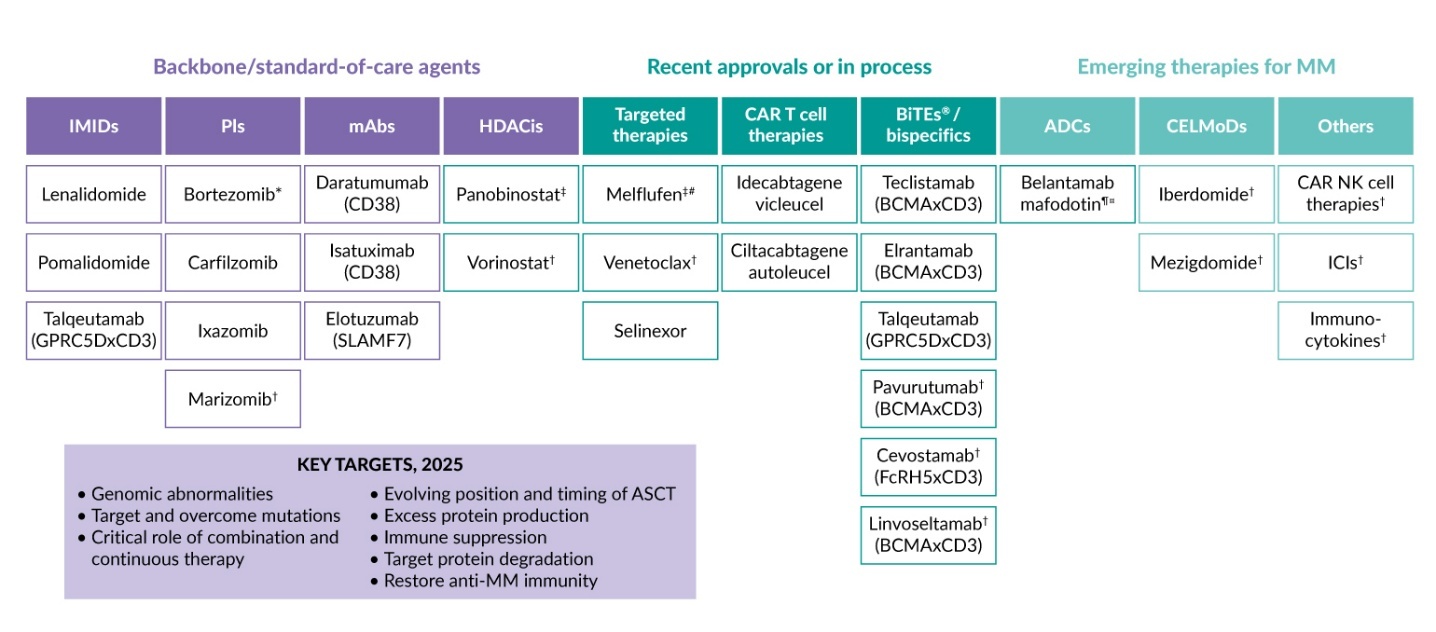 Backbone/standard-of-care agents

Recent approvals or in process

Emerging therapies for MM

| IMIDs | PIs | mAbs | HDACis | Targeted therapies | CAR T cell therapies | BiTEs® / bispecifics | ADCs | CELMoDs | Others |
|---|---|---|---|---|---|---|---|---|---|
| Lenalidomide | Bortezomib* | Daratumumab (CD38) | Panobinostat‡ | Melflufen‡# | Idecabtagene vicleucel | Teclistamab (BCMAxCD3) | Belantamab mafodotin¶¤ | Iberdomide† | CAR NK cell therapies† |
| Pomalidomide | Carfilzomib | Isatuximab (CD38) | Vorinostat† | Venetoclax† | Ciltacabtagene autoleucel | Elrantamab (BCMAxCD3) | | Mezigdomide† | ICIs† |
| Talqeutamab (GPRC5DxCD3) | Ixazomib | Elotuzumab (SLAMF7) | | Selinexor | | Talqeutamab (GPRC5DxCD3) | | | Immuno-cytokines† |
| | Marizomib† | | | | | Pavurutumab† (BCMAxCD3) | | | |
| | | | | | | Cevostamab† (FcRH5xCD3) | | | |
| | | | | | | Linvoseltamab† (BCMAxCD3) | | | |

KEY TARGETS, 2025
• Genomic abnormalities
• Target and overcome mutations
• Critical role of combination and continuous therapy
• Evolving position and timing of ASCT
• Excess protein production
• Immune suppression
• Target protein degradation
• Restore anti-MM immunity